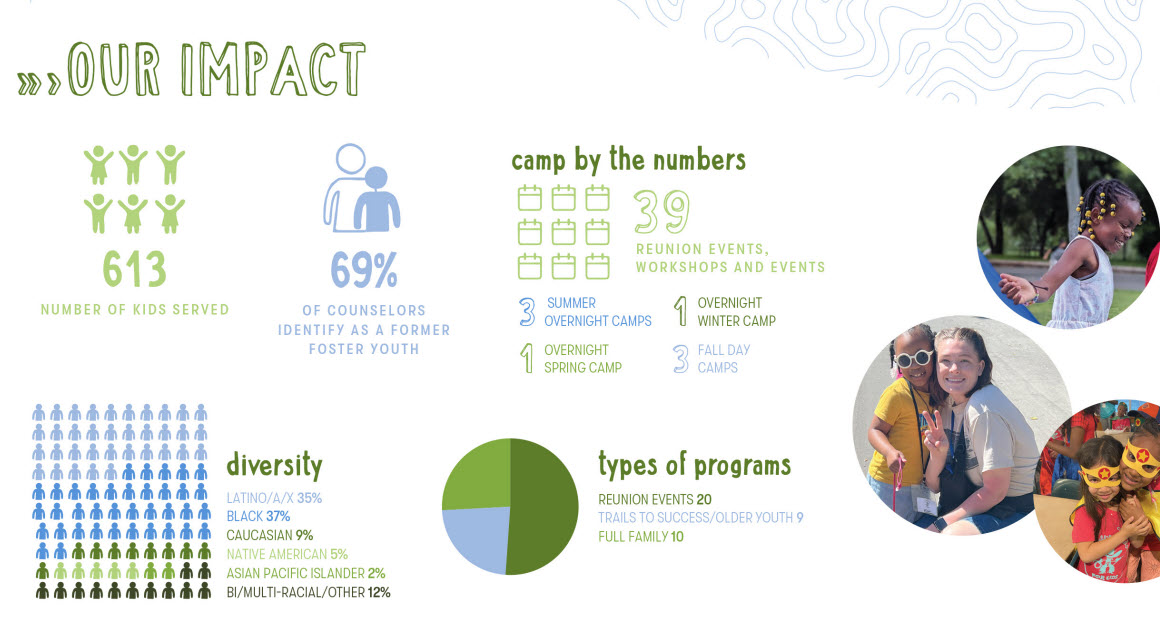 »»OUR IMPACT

613
NUMBER OF KIDS SERVED

69%
OF COUNSELORS IDENTIFY AS A FORMER FOSTER YOUTH

camp by the numbers

39
REUNION EVENTS, WORKSHOPS AND EVENTS

3 SUMMER OVERNIGHT CAMPS
1 OVERNIGHT WINTER CAMP
1 OVERNIGHT SPRING CAMP
3 FALL DAY CAMPS

diversity
LATINO/A/X 35%
BLACK 37%
CAUCASIAN 9%
NATIVE AMERICAN 5%
ASIAN PACIFIC ISLANDER 2%
BI/MULTI-RACIAL/OTHER 12%

types of programs
REUNION EVENTS 20
TRAILS TO SUCCESS/OLDER YOUTH 9
FULL FAMILY 10